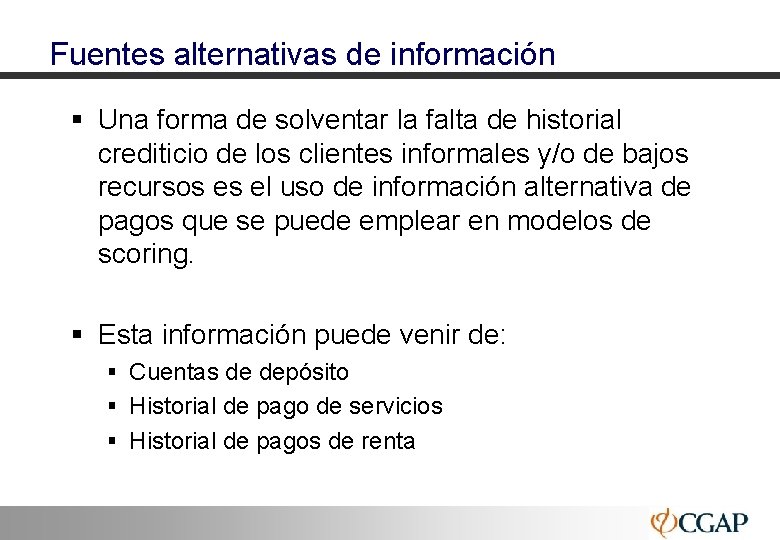 Fuentes alternativas de información

▪ Una forma de solventar la falta de historial crediticio de los clientes informales y/o de bajos recursos es el uso de información alternativa de pagos que se puede emplear en modelos de scoring.

▪ Esta información puede venir de:
▪ Cuentas de depósito
▪ Historial de pago de servicios
▪ Historial de pagos de renta

CGAP